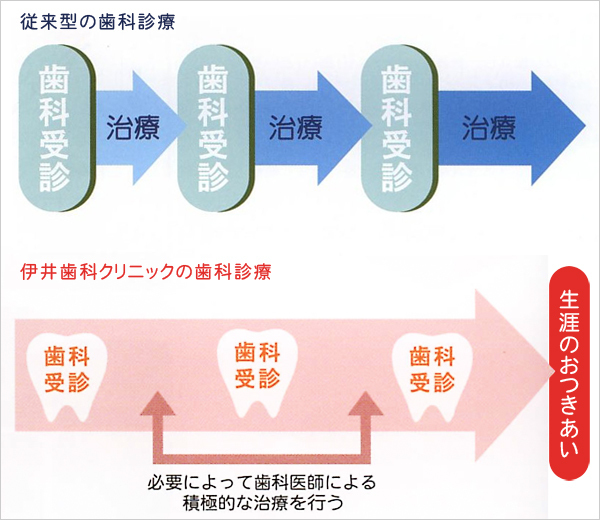 従来型の歯科診療

歯科受診

治療

歯科受診

治療

歯科受診

治療

伊井歯科クリニックの歯科診療

歯科受診

歯科受診

歯科受診

生涯のおつきあい

必要によって歯科医師による積極的な治療を行う